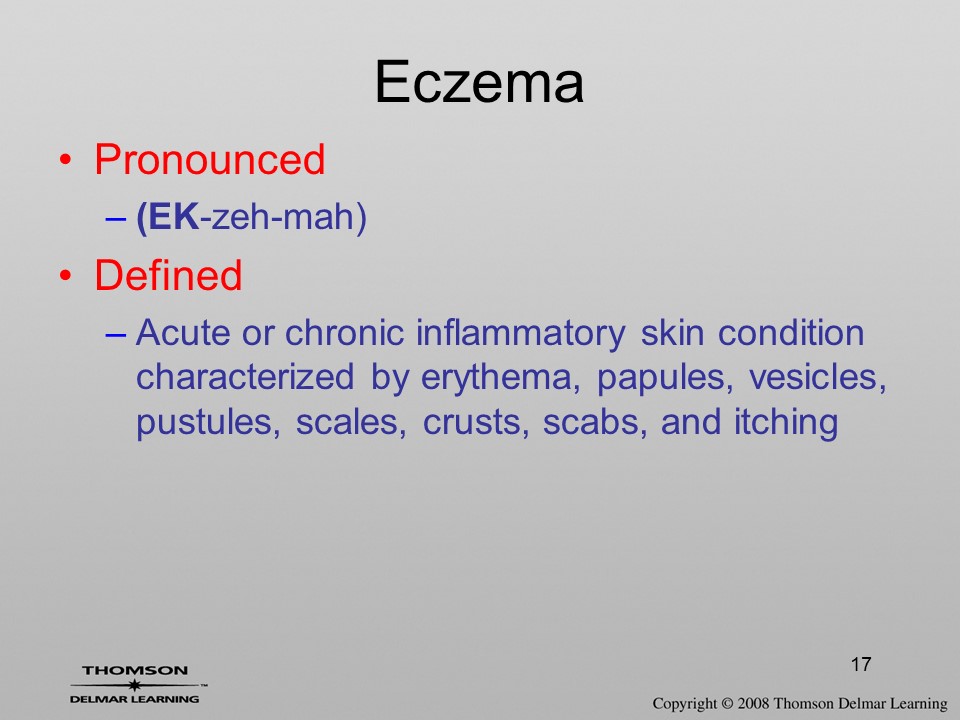 Eczema

• Pronounced
– (EK-zeh-mah)

• Defined
– Acute or chronic inflammatory skin condition characterized by erythema, papules, vesicles, pustules, scales, crusts, scabs, and itching

17

THOMSON
DELMAR LEARNING™

Copyright © 2008 Thomson Delmar Learning